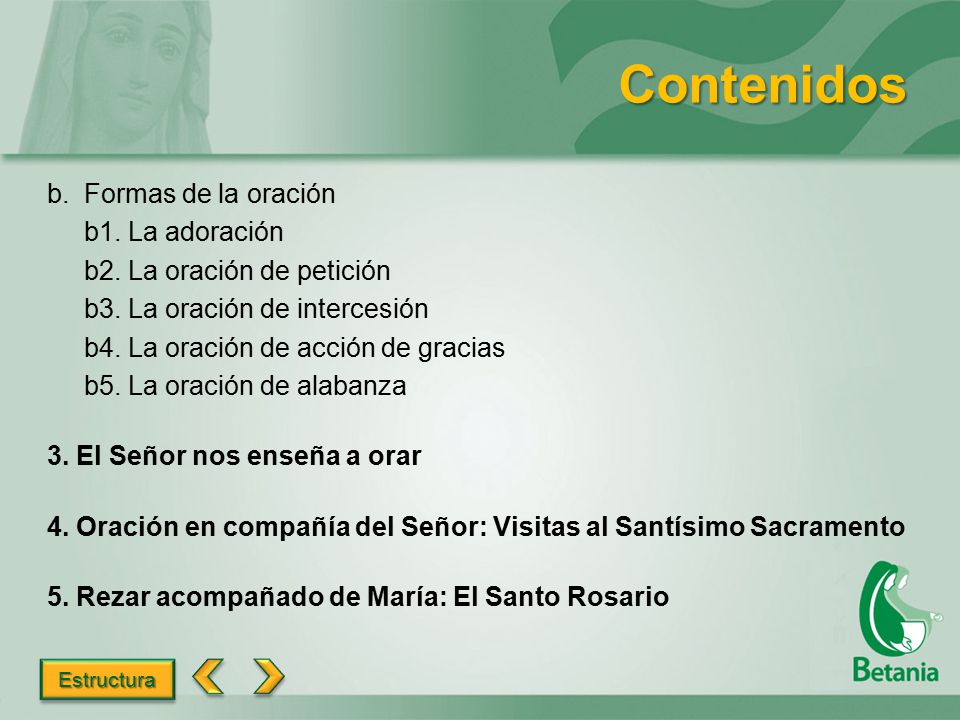 Contenidos

b. Formas de la oración
b1. La adoración
b2. La oración de petición
b3. La oración de intercesión
b4. La oración de acción de gracias
b5. La oración de alabanza

3. El Señor nos enseña a orar

4. Oración en compañía del Señor: Visitas al Santísimo Sacramento

5. Rezar acompañado de María: El Santo Rosario

Estructura

Betania